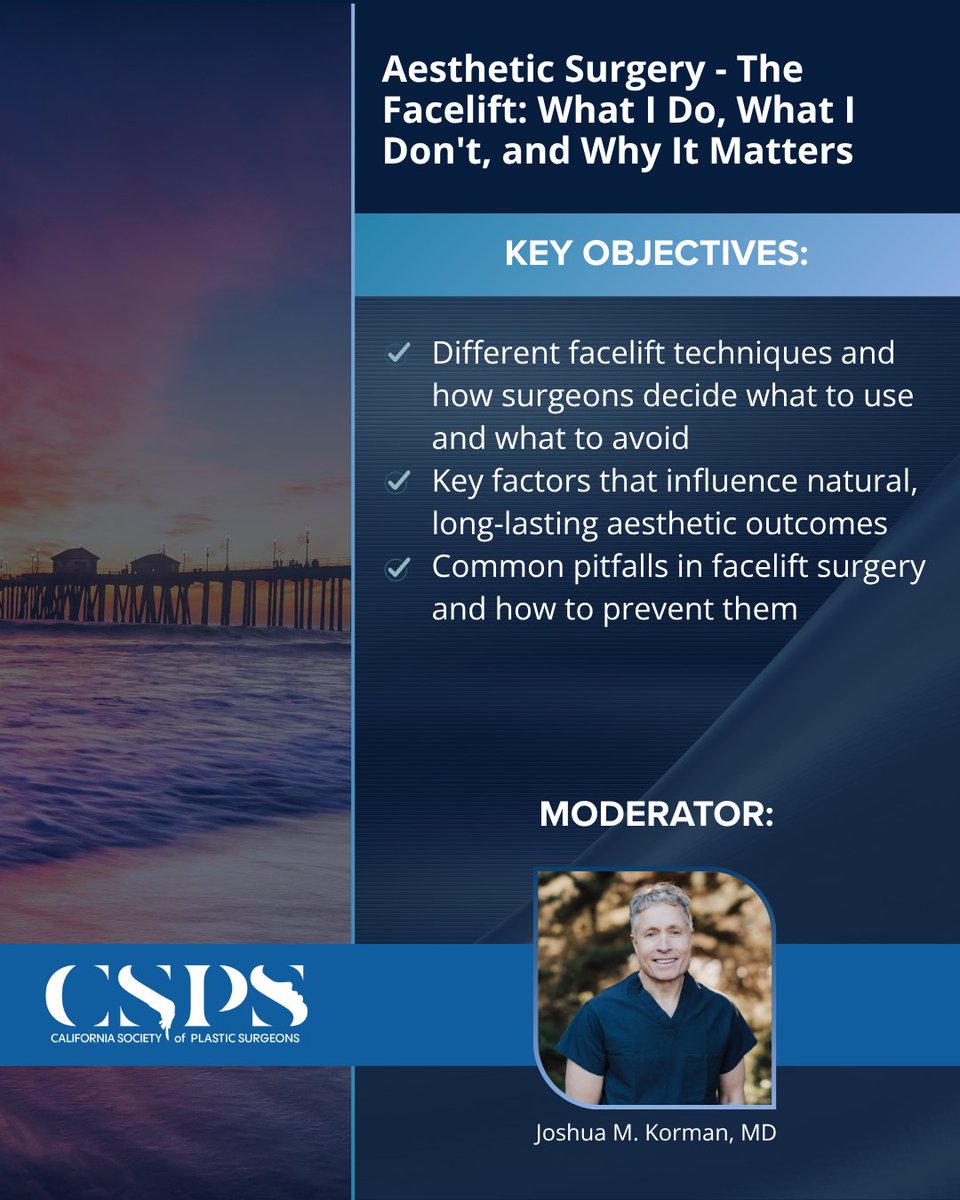 Aesthetic Surgery - The Facelift: What I Do, What I Don't, and Why It Matters

KEY OBJECTIVES:

Different facelift techniques and how surgeons decide what to use and what to avoid
Key factors that influence natural, long-lasting aesthetic outcomes
Common pitfalls in facelift surgery and how to prevent them

MODERATOR:

CSPS
CALIFORNIA SOCIETY of PLASTIC SURGEONS

Joshua M. Korman, MD